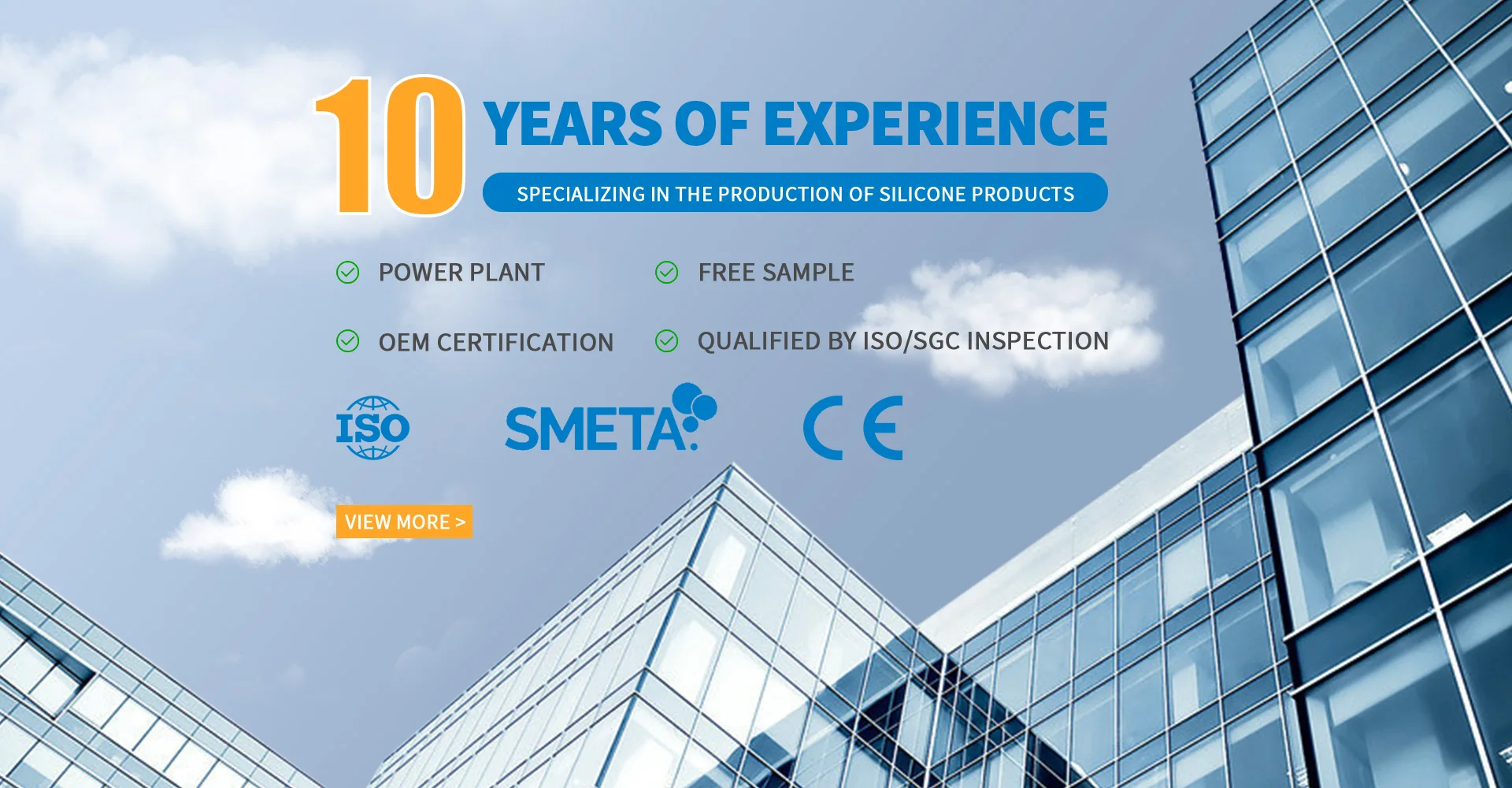 10 YEARS OF EXPERIENCE

SPECIALIZING IN THE PRODUCTION OF SILICONE PRODUCTS

POWER PLANT

FREE SAMPLE

OEM CERTIFICATION

QUALIFIED BY ISO/SGC INSPECTION

ISO

SMETA

CE

VIEW MORE >